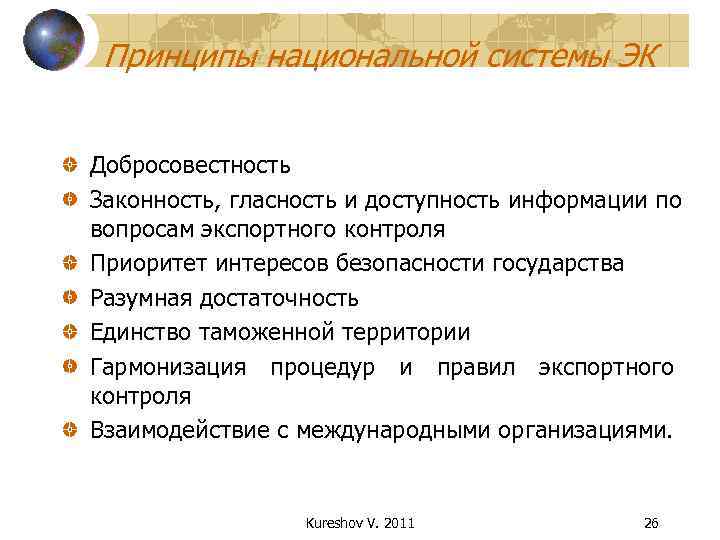 Принципы национальной системы ЭК

Добросовестность
Законность, гласность и доступность информации по вопросам экспортного контроля
Приоритет интересов безопасности государства
Разумная достаточность
Единство таможенной территории
Гармонизация процедур и правил экспортного контроля
Взаимодействие с международными организациями.

Kureshov V. 2011

26